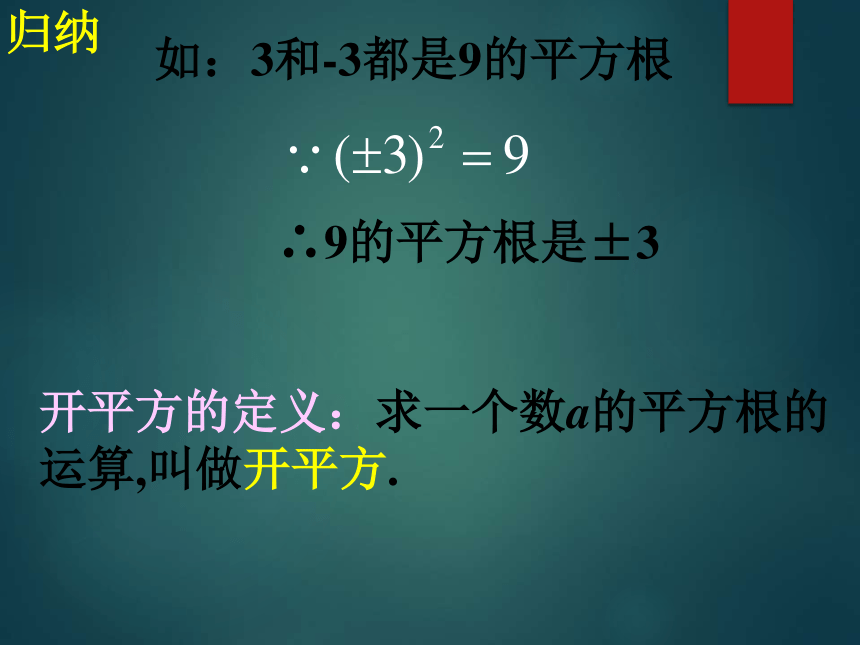 归纳

如：3和-3都是9的平方根

$\because (\pm 3)^2 = 9$

$\therefore$9的平方根是$\pm 3$

开平方的定义：求一个数$a$的平方根的运算,叫做开平方.